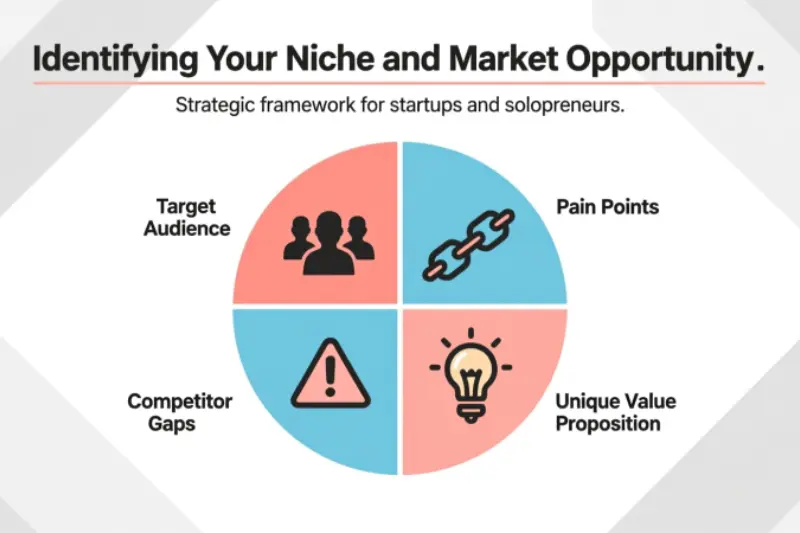 Identifying Your Niche and Market Opportunity.

Strategic framework for startups and solopreneurs.

Target Audience

Pain Points

Competitor Gaps

Unique Value Proposition